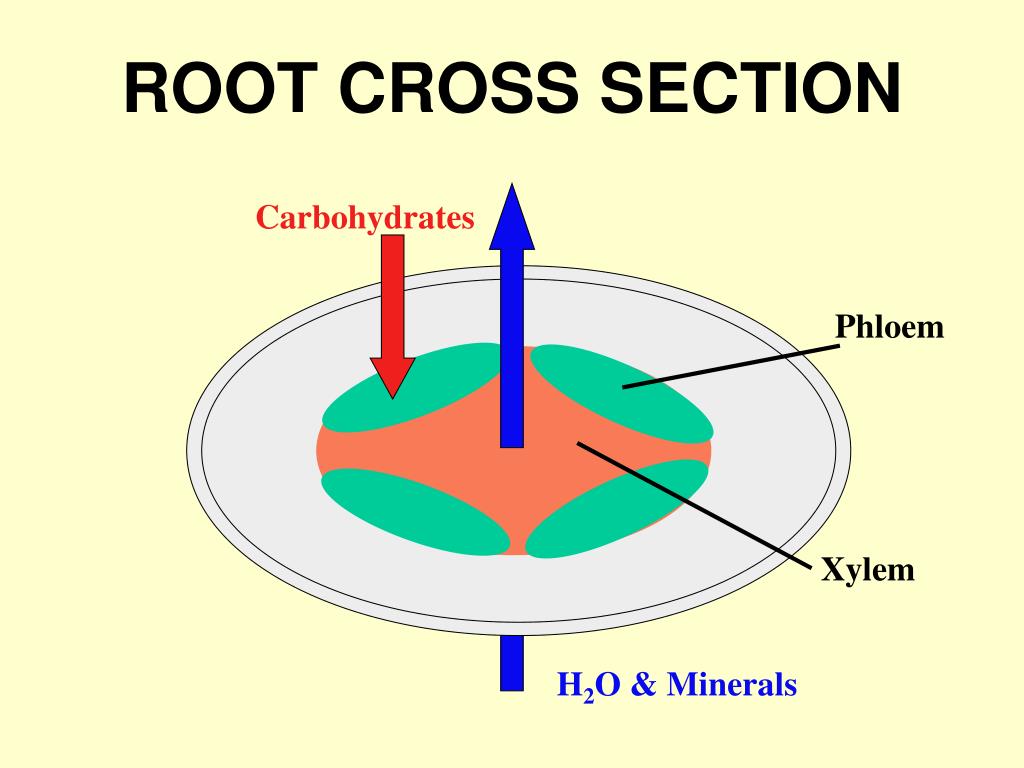 ROOT CROSS SECTION

Carbohydrates

Phloem

Xylem

$H_2O$ & Minerals